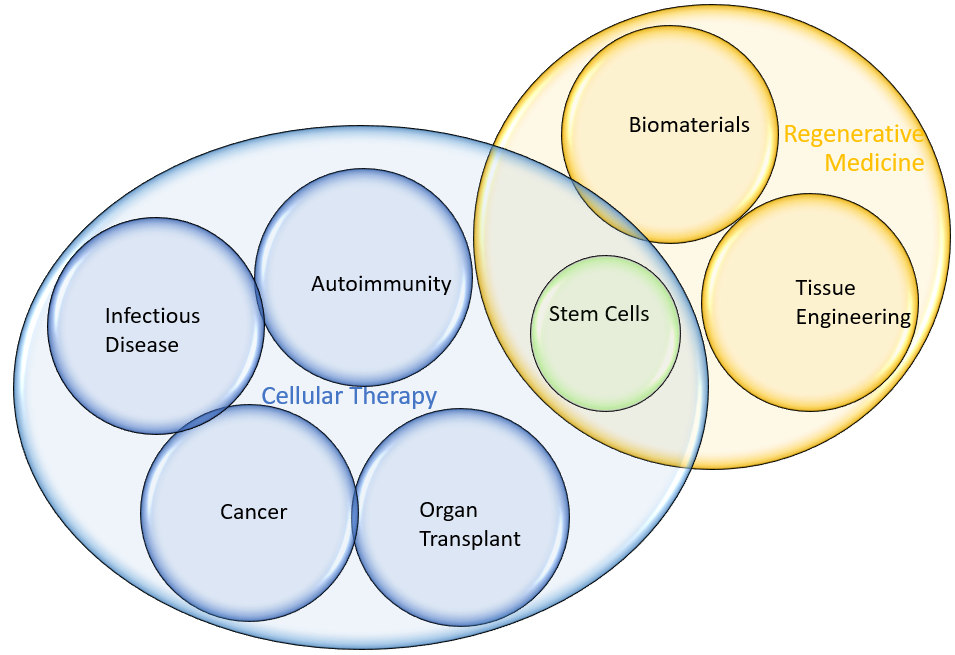 Biomaterials

Regenerative Medicine

Autoimmunity

Infectious Disease

Stem Cells

Tissue Engineering

Cellular Therapy

Cancer

Organ Transplant